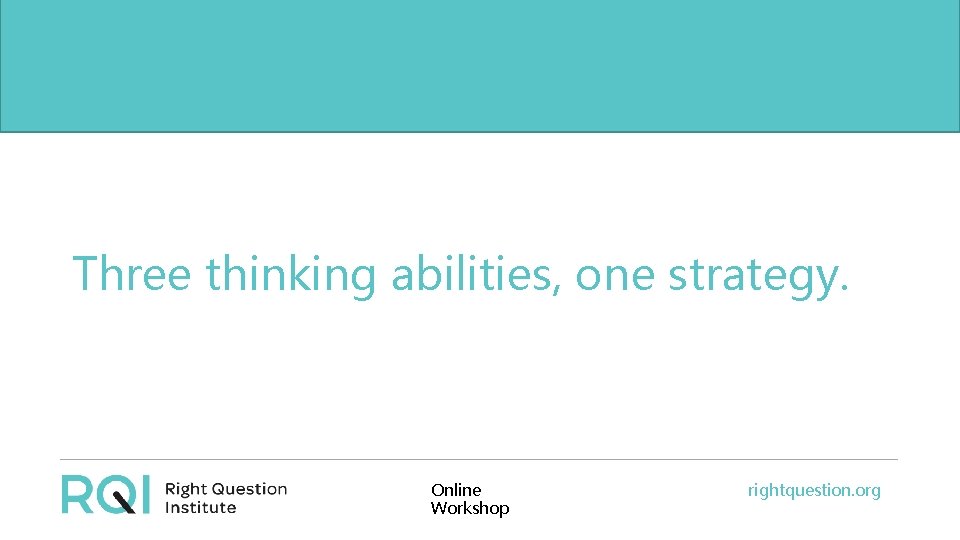 Three thinking abilities, one strategy.

RQI Right Question Institute

Online Workshop

rightquestion.org